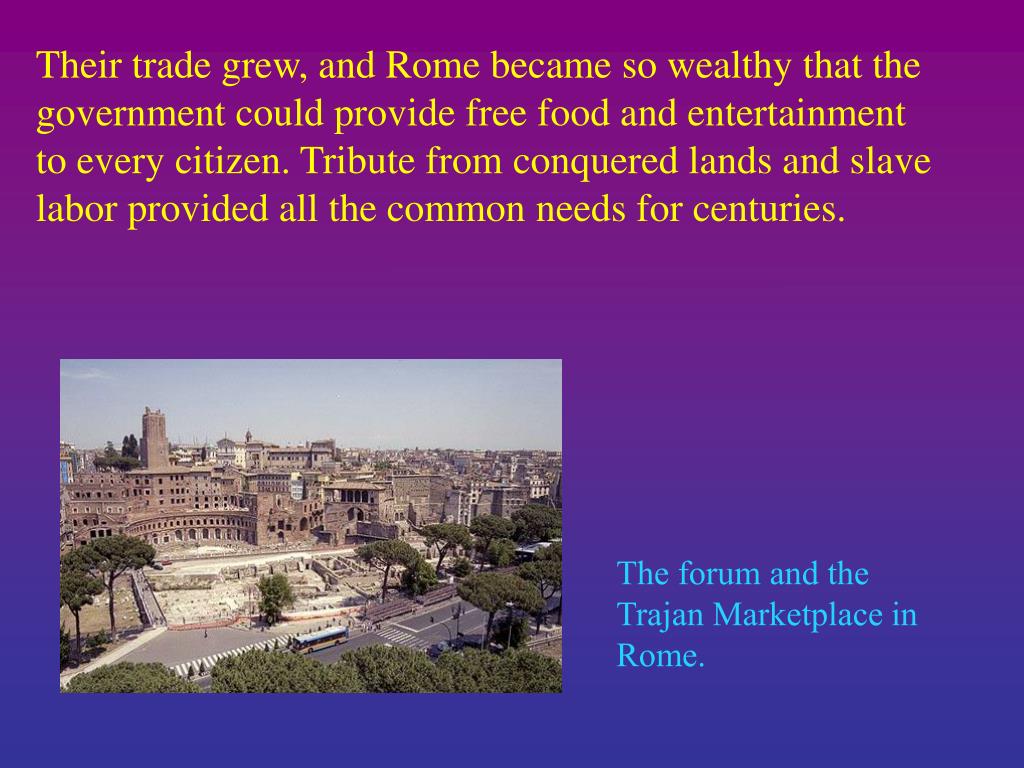 Their trade grew, and Rome became so wealthy that the government could provide free food and entertainment to every citizen. Tribute from conquered lands and slave labor provided all the common needs for centuries.

The forum and the Trajan Marketplace in Rome.